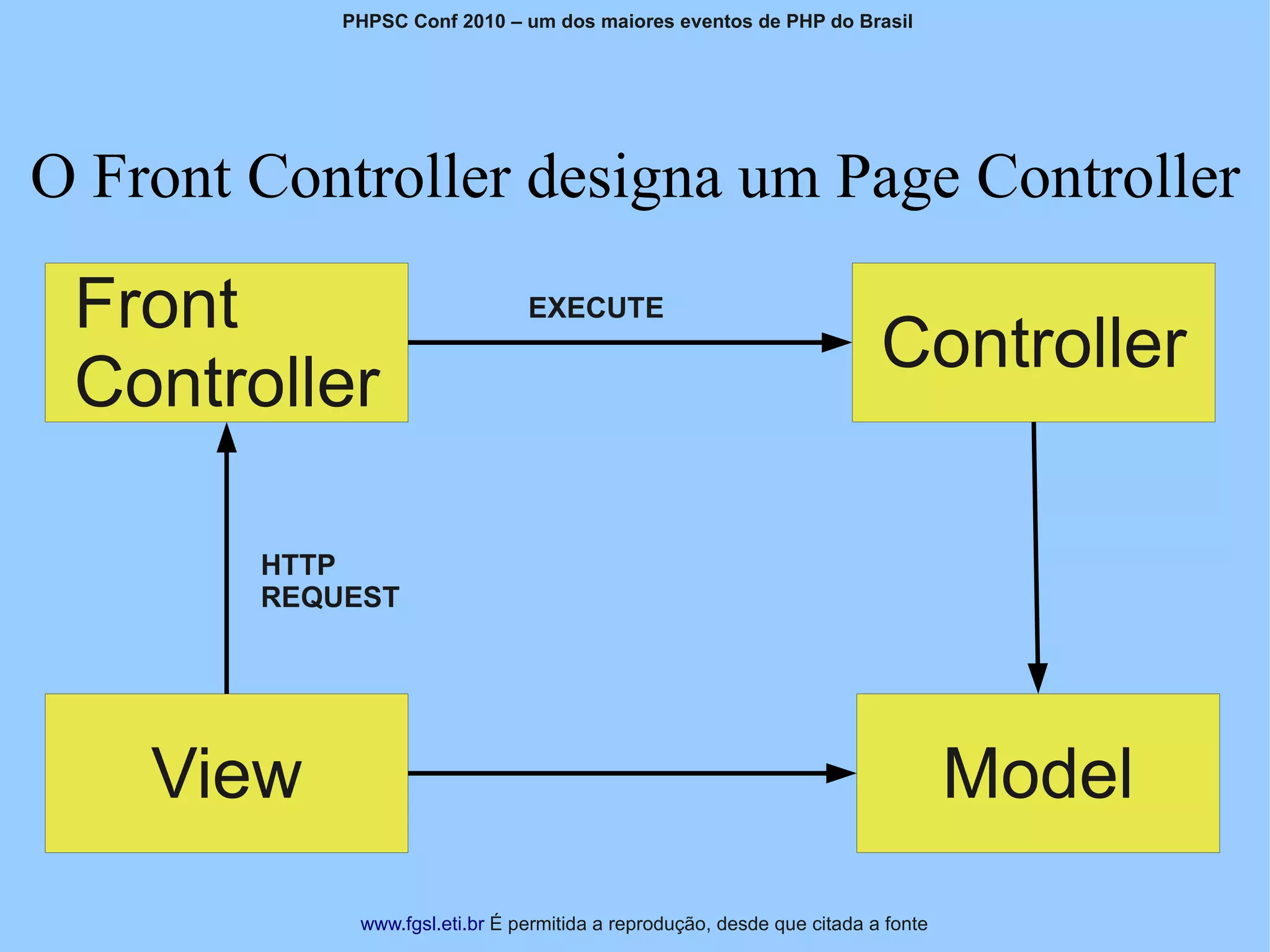 PHPSC Conf 2010 – um dos maiores eventos de PHP do Brasil

O Front Controller designa um Page Controller

Front Controller

EXECUTE

Controller

HTTP REQUEST

View

Model

www.fgsl.eti.br É permitida a reprodução, desde que citada a fonte